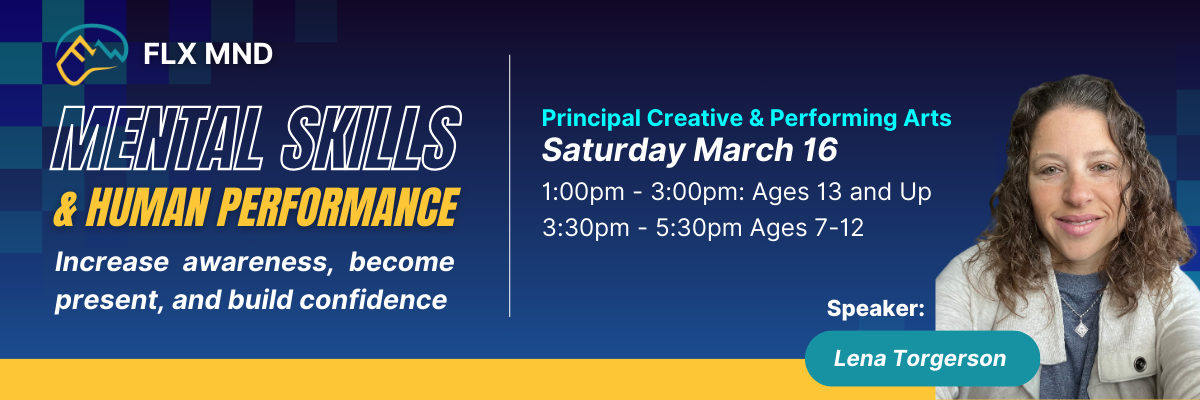 FLX MND

MENTAL SKILLS
& HUMAN PERFORMANCE

Increase awareness, become present, and build confidence

Principal Creative & Performing Arts
Saturday March 16
1:00pm - 3:00pm: Ages 13 and Up
3:30pm - 5:30pm Ages 7-12

Speaker:
Lena Torgerson